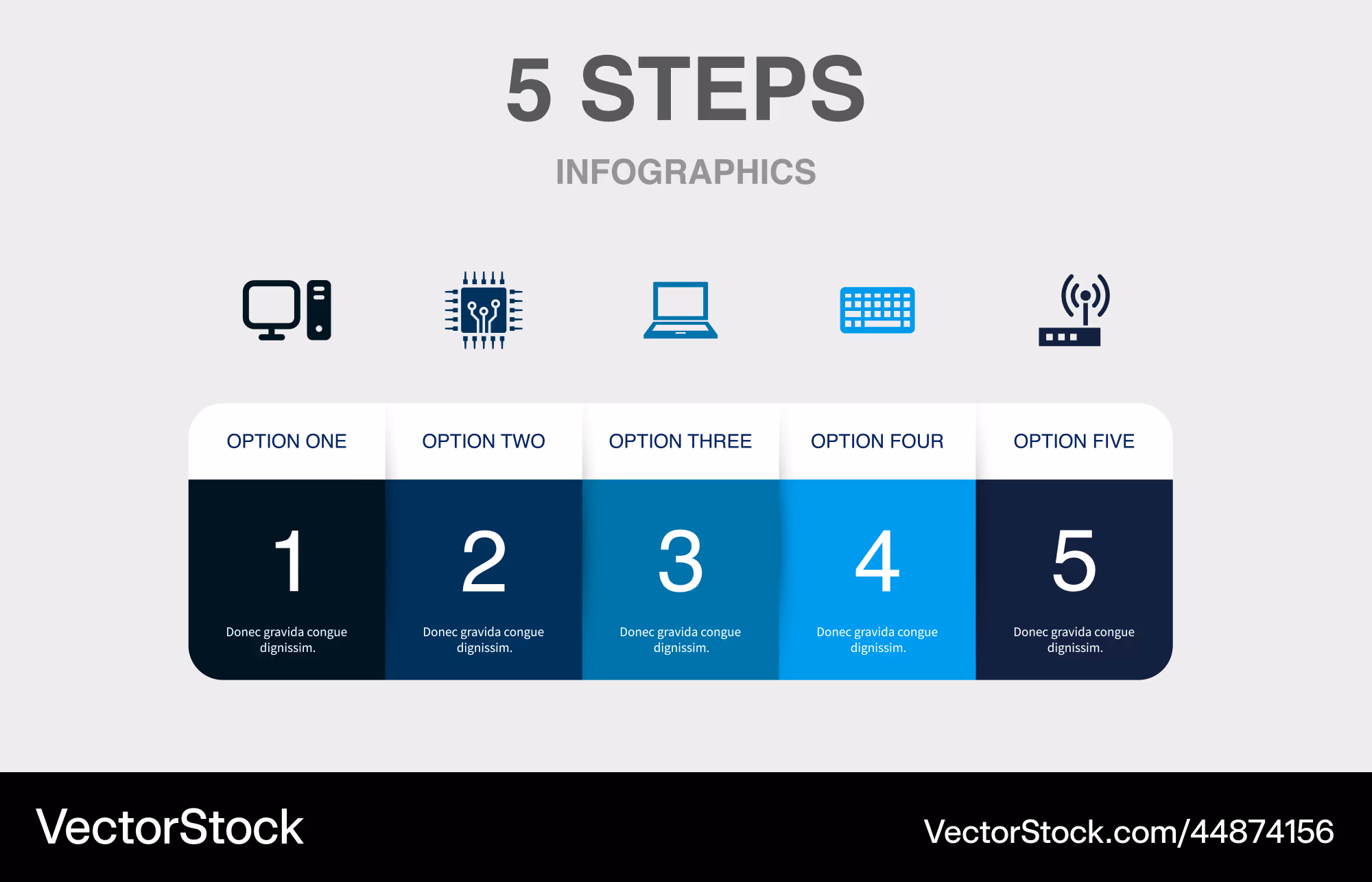 5 STEPS

INFOGRAPHICS

OPTION ONE

1

Donec gravida congue dignissim.

OPTION TWO

2

Donec gravida congue dignissim.

OPTION THREE

3

Donec gravida congue dignissim.

OPTION FOUR

4

Donec gravida congue dignissim.

OPTION FIVE

5

Donec gravida congue dignissim.

VectorStock

VectorStock.com/44874156